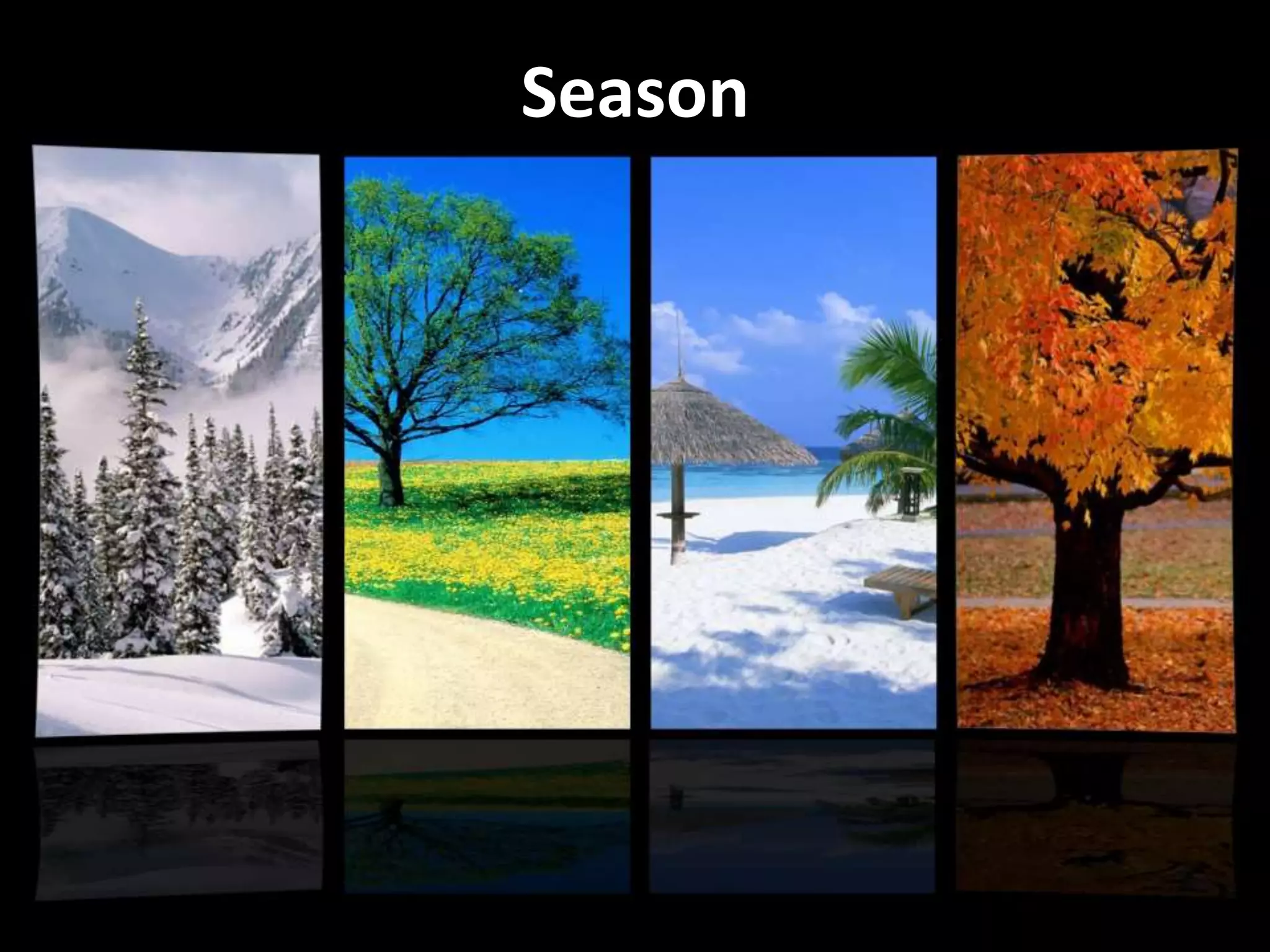 Season